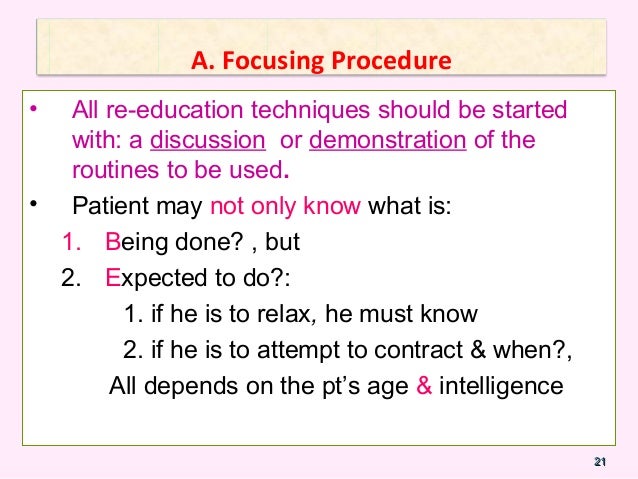 A. Focusing Procedure

• All re-education techniques should be started with: a discussion or demonstration of the routines to be used.

• Patient may not only know what is:

1. Being done? , but

2. Expected to do?:

1. if he is to relax, he must know

2. if he is to attempt to contract & when?,

All depends on the pt's age & intelligence

21